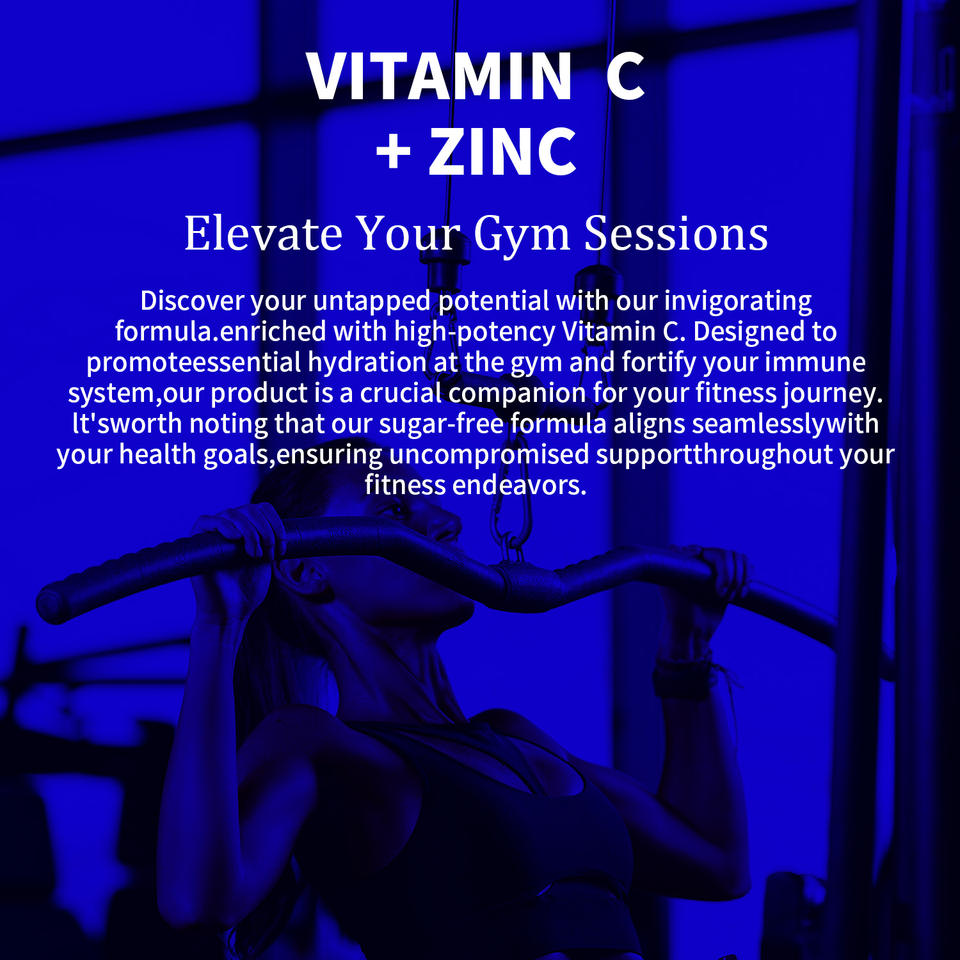 VITAMIN C
+ ZINC

Elevate Your Gym Sessions

Discover your untapped potential with our invigorating formula.enriched with high-potency Vitamin C. Designed to promoteessential hydration at the gym and fortify your immune system,our product is a crucial companion for your fitness journey. lt'sworth noting that our sugar-free formula aligns seamlesslywith your health goals,ensuring uncompromised supportthroughout your fitness endeavors.